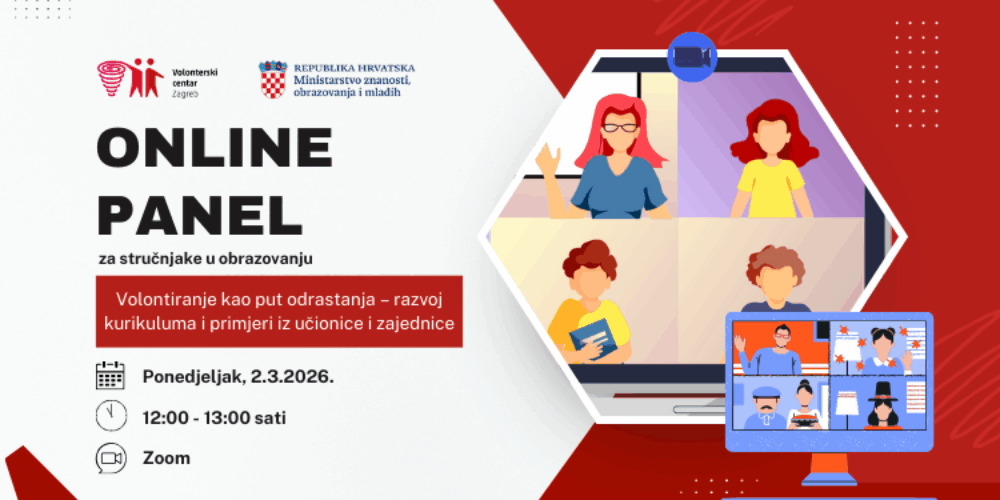 Volonterski centar Zagreb

REPUBLIKA HRVATSKA
Ministarstvo znanosti, obrazovanja i mladih

ONLINE PANEL

za stručnjake u obrazovanju

Volontiranje kao put odrastanja – razvoj kurikuluma i primjeri iz učionice i zajednice

Ponedjeljak, 2.3.2026.

12:00 - 13:00 sati

Zoom